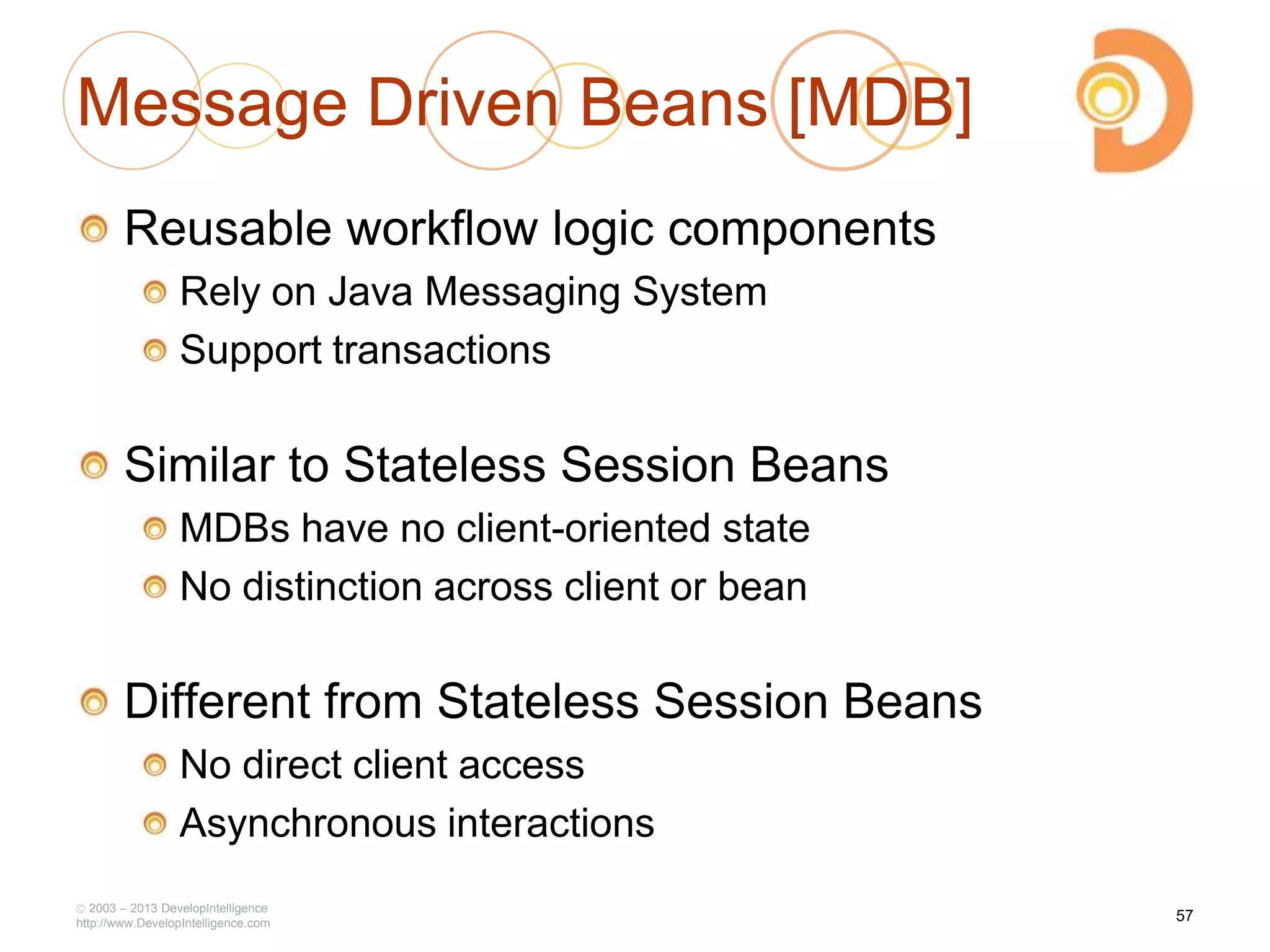 Message Driven Beans [MDB]

Reusable workflow logic components

Rely on Java Messaging System

Support transactions

Similar to Stateless Session Beans

MDBs have no client-oriented state

No distinction across client or bean

Different from Stateless Session Beans

No direct client access

Asynchronous interactions

© 2003 – 2013 DevelopIntelligence
http://www.DevelopIntelligence.com

57